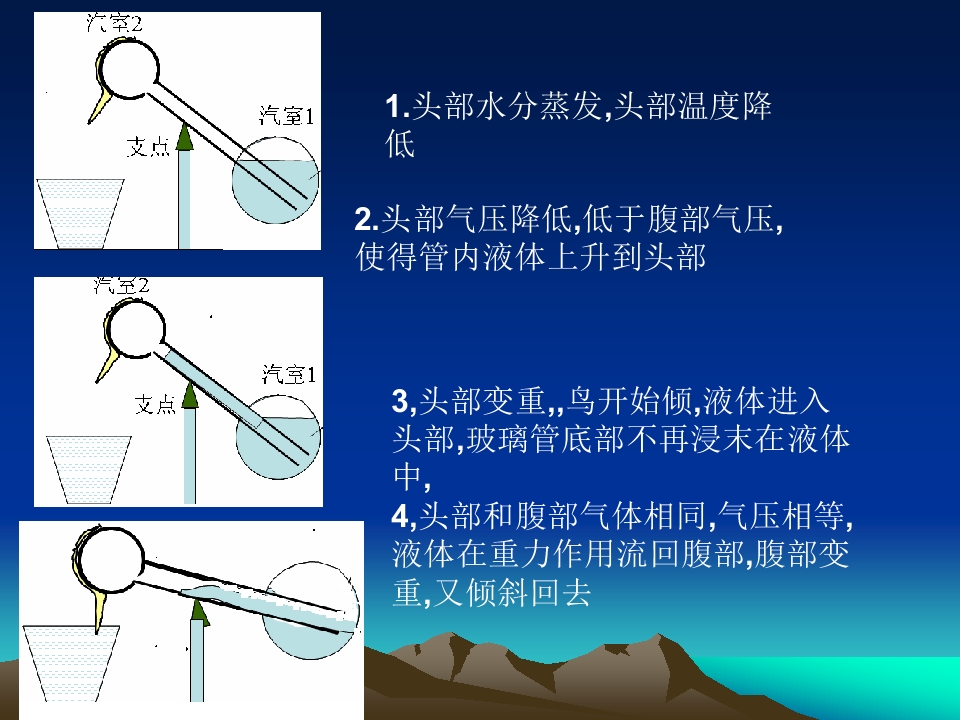 汽室2

汽室1

支点

1.头部水分蒸发,头部温度降低

2.头部气压降低,低于腹部气压,使得管内液体上升到头部

汽室2

汽室1

支点

3,头部变重,,鸟开始倾,液体进入头部,玻璃管底部不再浸末在液体中,

4,头部和腹部气体相同,气压相等,液体在重力作用流回腹部,腹部变重,又倾斜回去